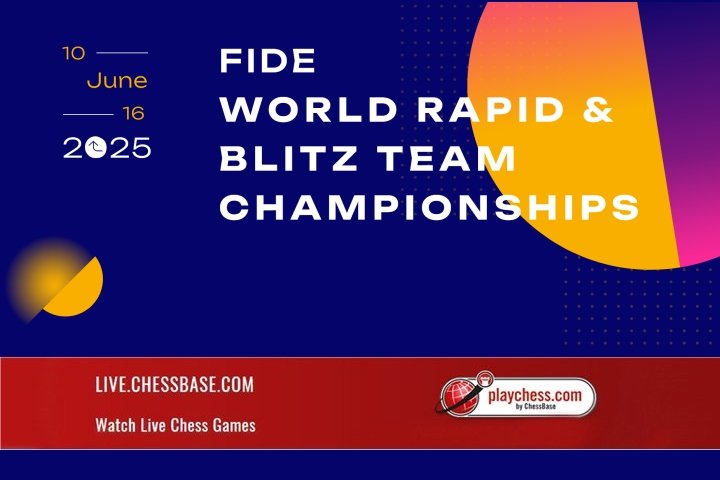 10
June
16
2025

FIDE
WORLD RAPID &
BLITZ TEAM
CHAMPIONSHIPS

LIVE.CHESSBASE.COM

Watch Live Chess Games

playchess.com
by ChessBase